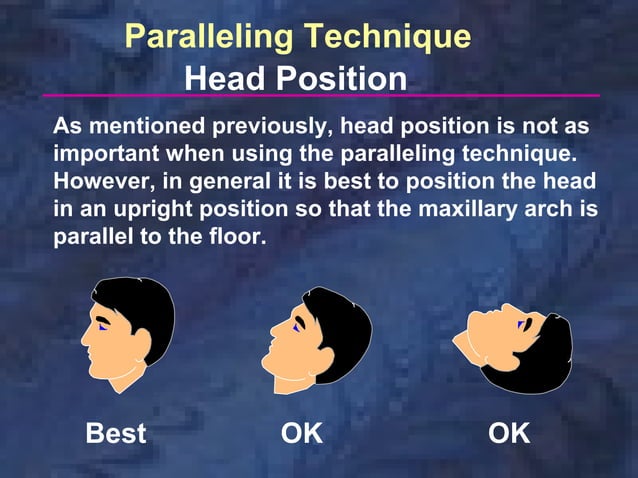 Paralleling Technique
Head Position

As mentioned previously, head position is not as important when using the paralleling technique. However, in general it is best to position the head in an upright position so that the maxillary arch is parallel to the floor.

Best
OK
OK